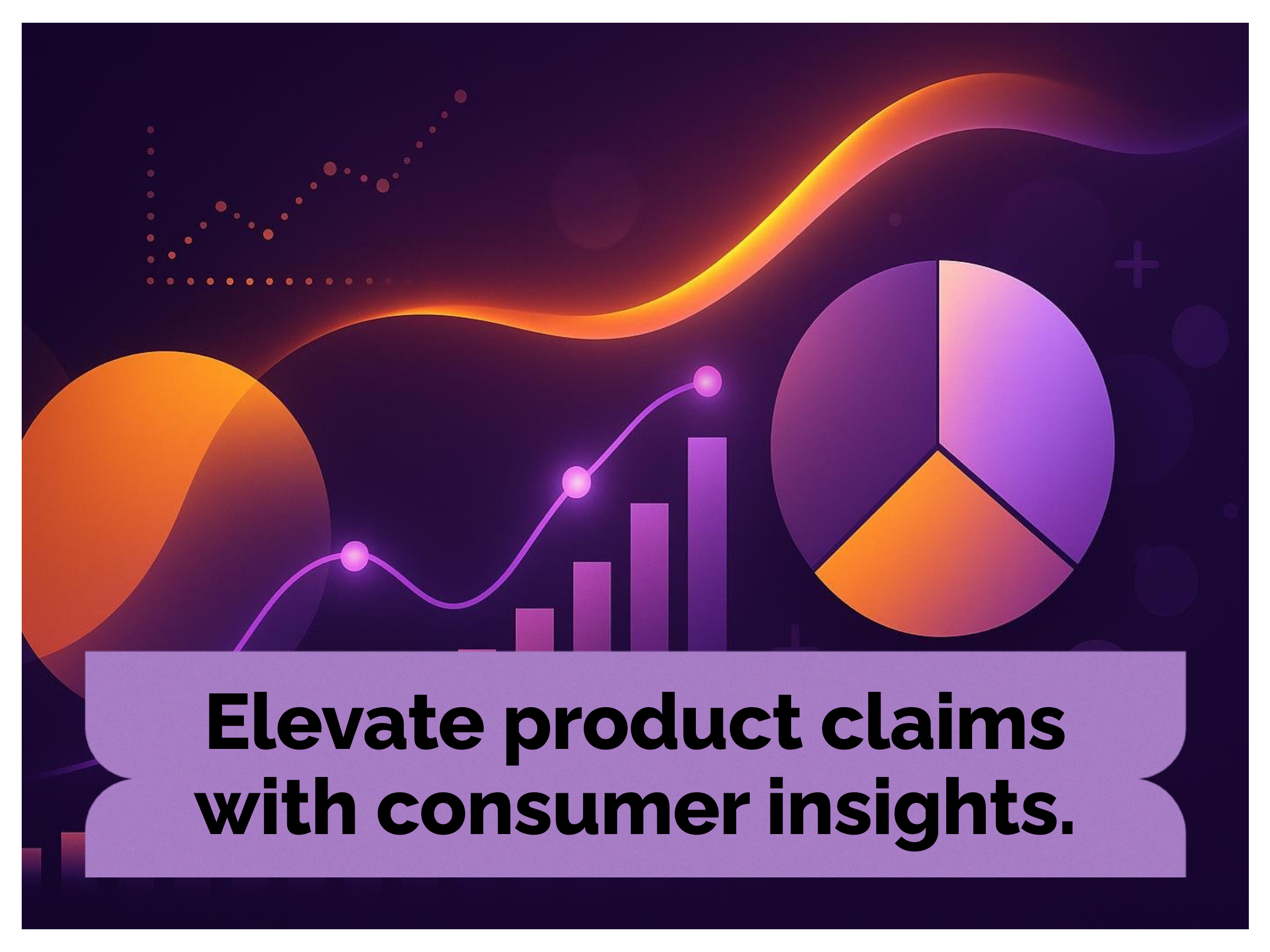 Elevate product claims with consumer insights.